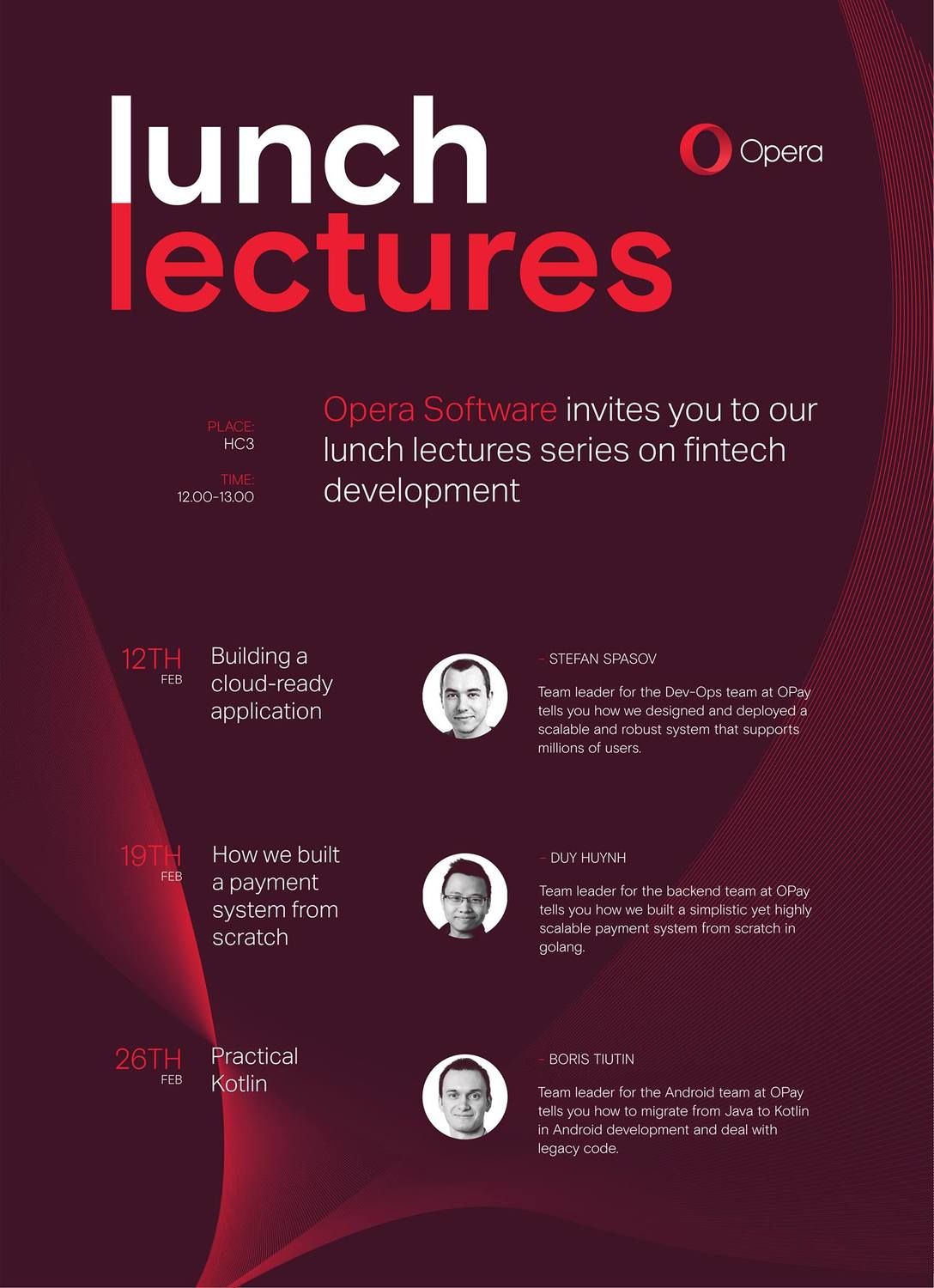 lunch
lectures

Opera

PLACE:
HC3

TIME:
12.00-13.00

Opera Software invites you to our lunch lectures series on fintech development

12TH
FEB

Building a cloud-ready application

– STEFAN SPASOV

Team leader for the Dev-Ops team at OPay tells you how we designed and deployed a scalable and robust system that supports millions of users.

19TH
FEB

How we built a payment system from scratch

– DUY HUYNH

Team leader for the backend team at OPay tells you how we built a simplistic yet highly scalable payment system from scratch in golang.

26TH
FEB

Practical Kotlin

– BORIS TIUTIN

Team leader for the Android team at OPay tells you how to migrate from Java to Kotlin in Android development and deal with legacy code.